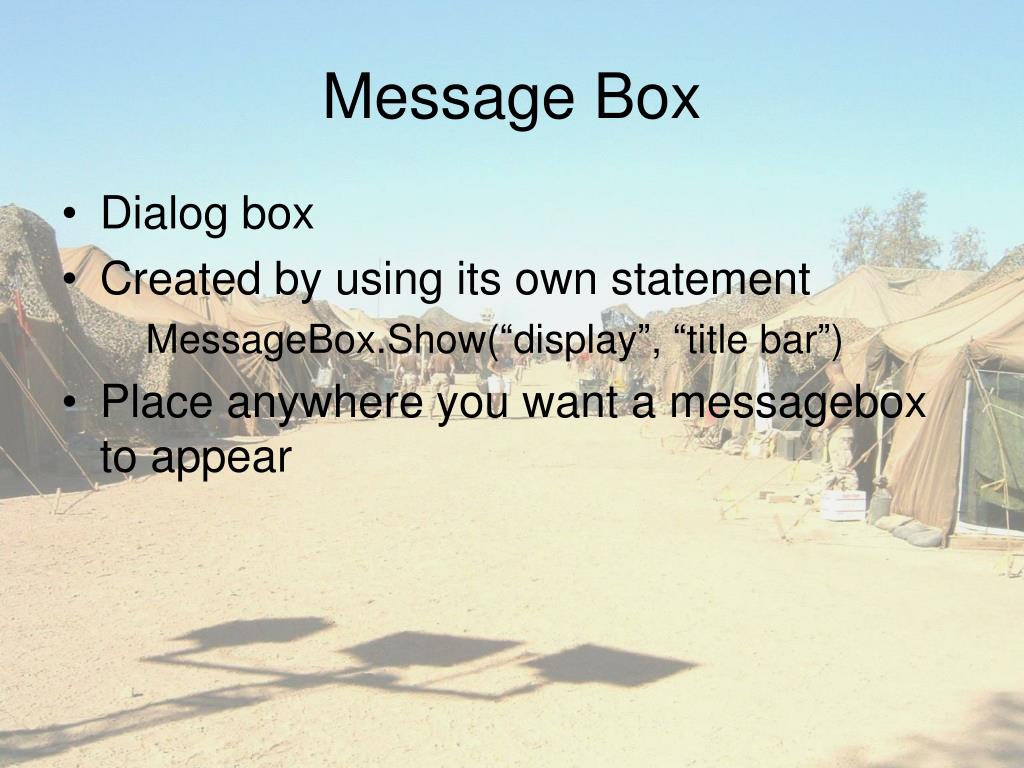 Message Box

• Dialog box
• Created by using its own statement
MessageBox.Show(“display”, “title bar”)
• Place anywhere you want a messagebox to appear